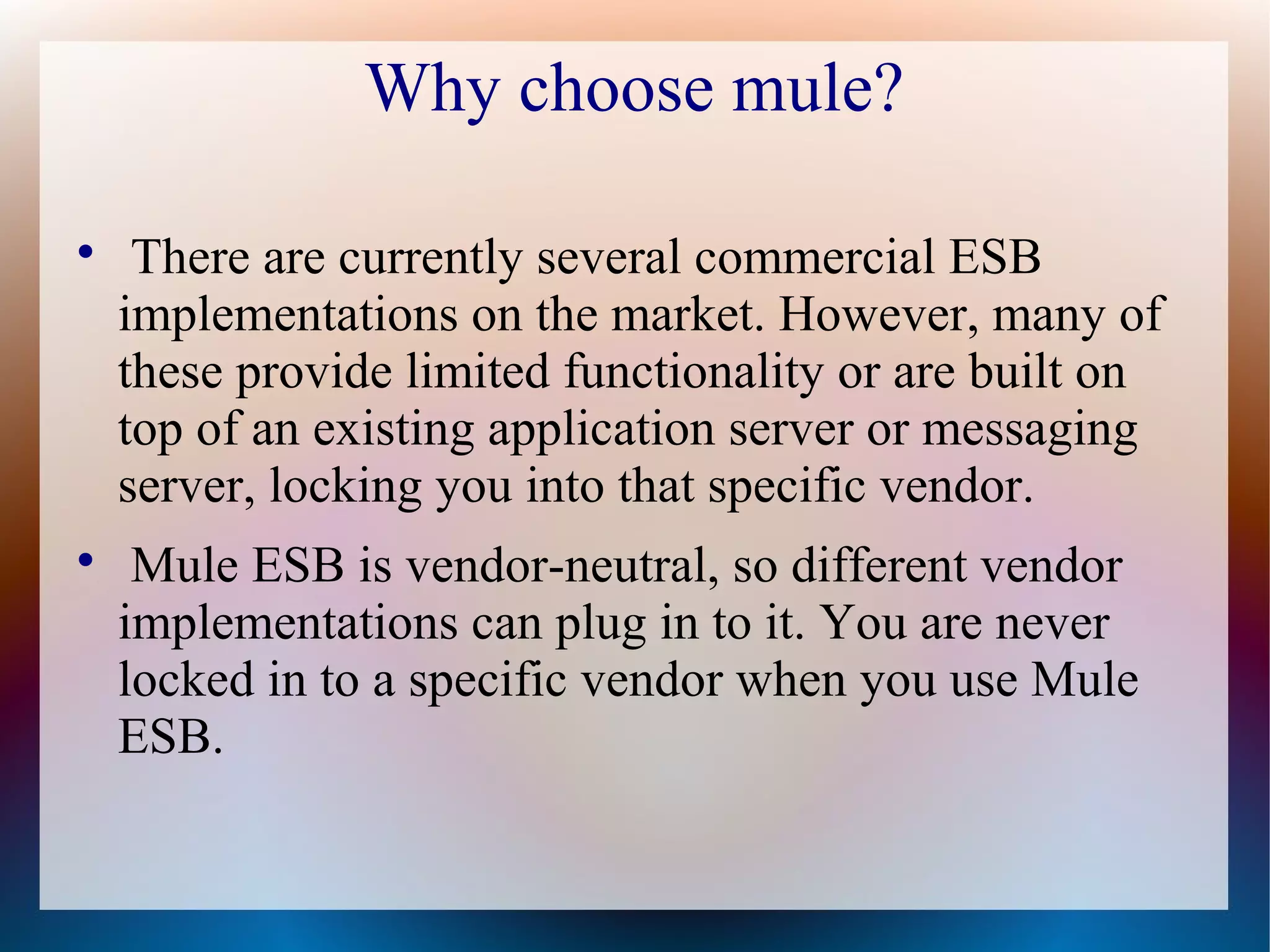 Why choose mule?

• There are currently several commercial ESB implementations on the market. However, many of these provide limited functionality or are built on top of an existing application server or messaging server, locking you into that specific vendor.

• Mule ESB is vendor-neutral, so different vendor implementations can plug in to it. You are never locked in to a specific vendor when you use Mule ESB.